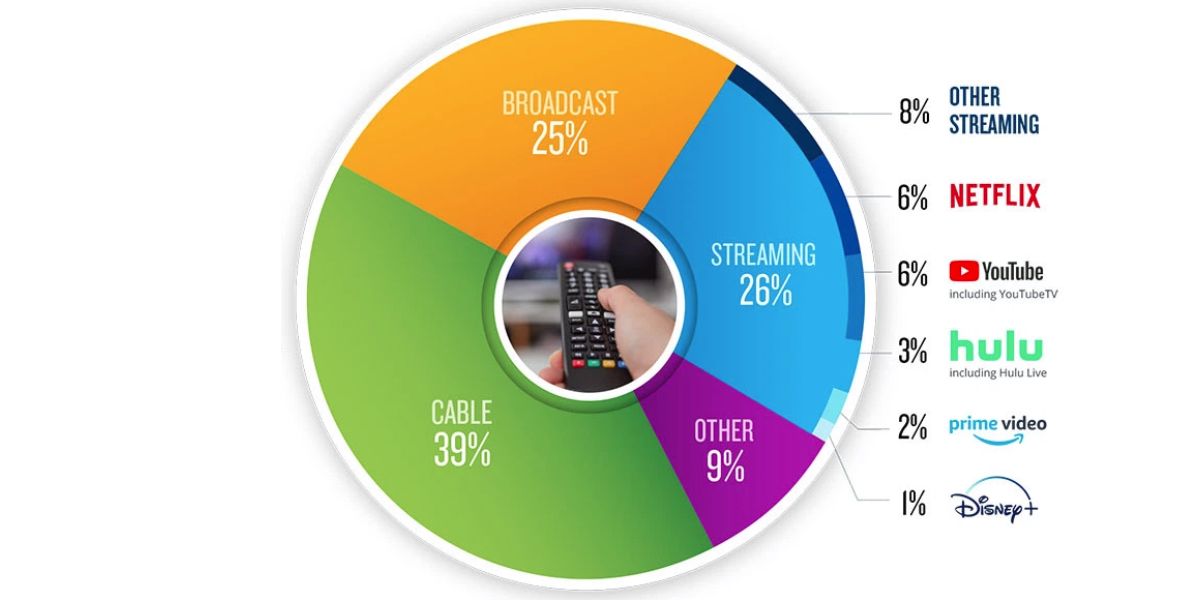 BROADCAST
25%

STREAMING
26%

CABLE
39%

OTHER
9%

8% OTHER STREAMING

6% NETFLIX

6% YouTube
including YouTubeTV

3% hulu
including Hulu Live

2% prime video

1% Disney+